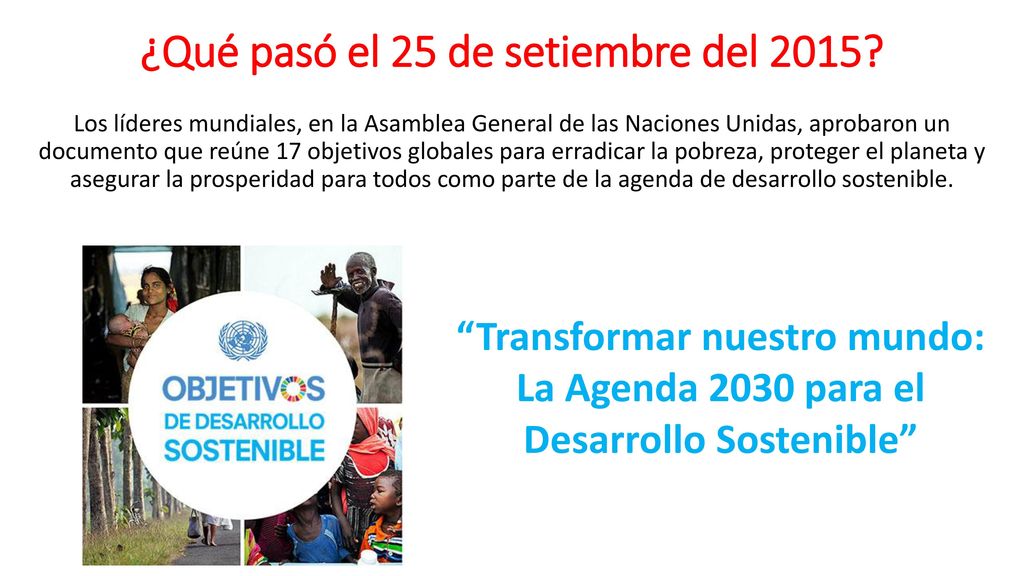 ¿Qué pasó el 25 de setiembre del 2015?

Los líderes mundiales, en la Asamblea General de las Naciones Unidas, aprobaron un documento que reúne 17 objetivos globales para erradicar la pobreza, proteger el planeta y asegurar la prosperidad para todos como parte de la agenda de desarrollo sostenible.

OBJETIVOS
DE DESARROLLO
SOSTENIBLE

“Transformar nuestro mundo: La Agenda 2030 para el Desarrollo Sostenible”